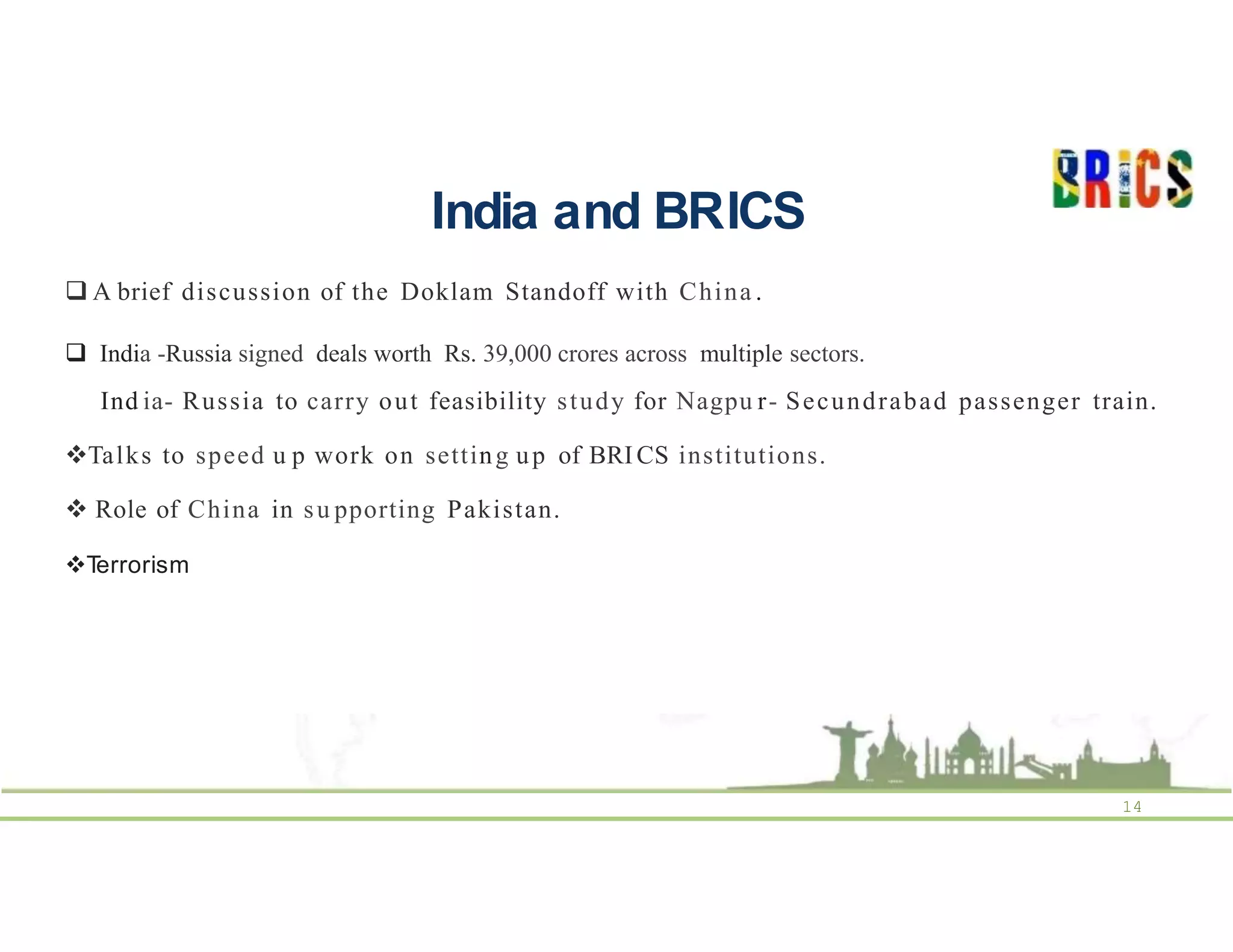 BRICS

India and BRICS

❑ A brief discussion of the Doklam Standoff with China.

❑ India -Russia signed deals worth Rs. 39,000 crores across multiple sectors.

India- Russia to carry out feasibility study for Nagpur- Secundrabad passenger train.

❖Talks to speed up work on setting up of BRICS institutions.

❖ Role of China in supporting Pakistan.

❖Terrorism

14